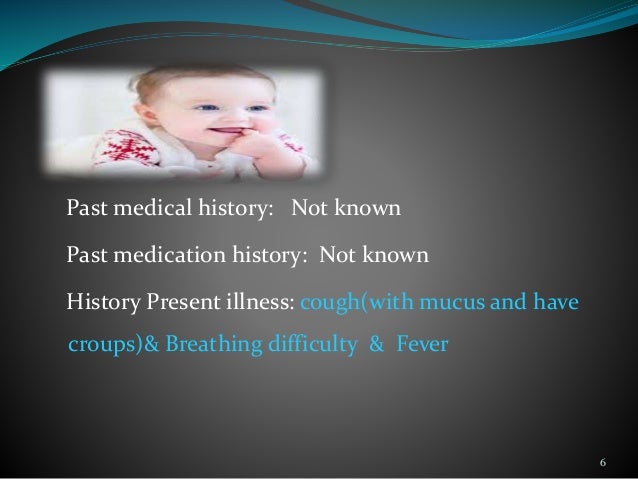 Past medical history: Not known

Past medication history: Not known

History Present illness: cough(with mucus and have croups)& Breathing difficulty & Fever

6